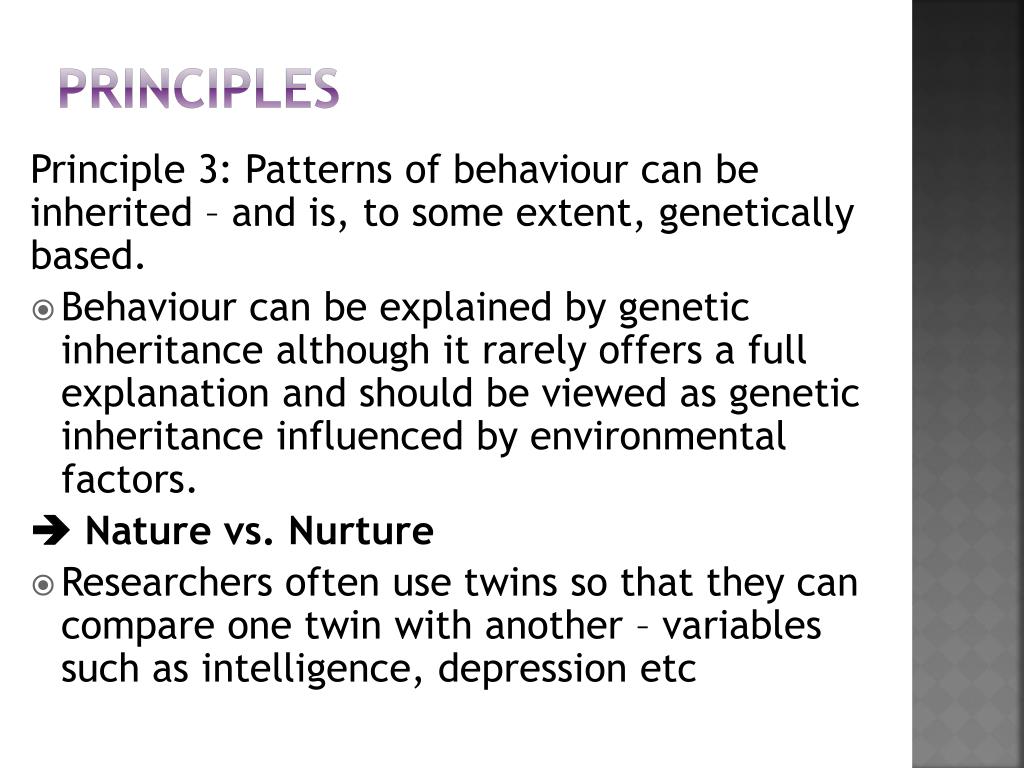 PRINCIPLES

Principle 3: Patterns of behaviour can be inherited – and is, to some extent, genetically based.

Behaviour can be explained by genetic inheritance although it rarely offers a full explanation and should be viewed as genetic inheritance influenced by environmental factors.

➔ Nature vs. Nurture

Researchers often use twins so that they can compare one twin with another – variables such as intelligence, depression etc